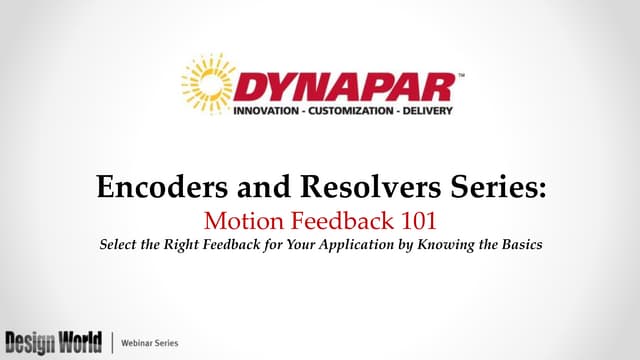 DYNAPAR™
INNOVATION - CUSTOMIZATION - DELIVERY

Encoders and Resolvers Series:
Motion Feedback 101
Select the Right Feedback for Your Application by Knowing the Basics

Design World | Webinar Series